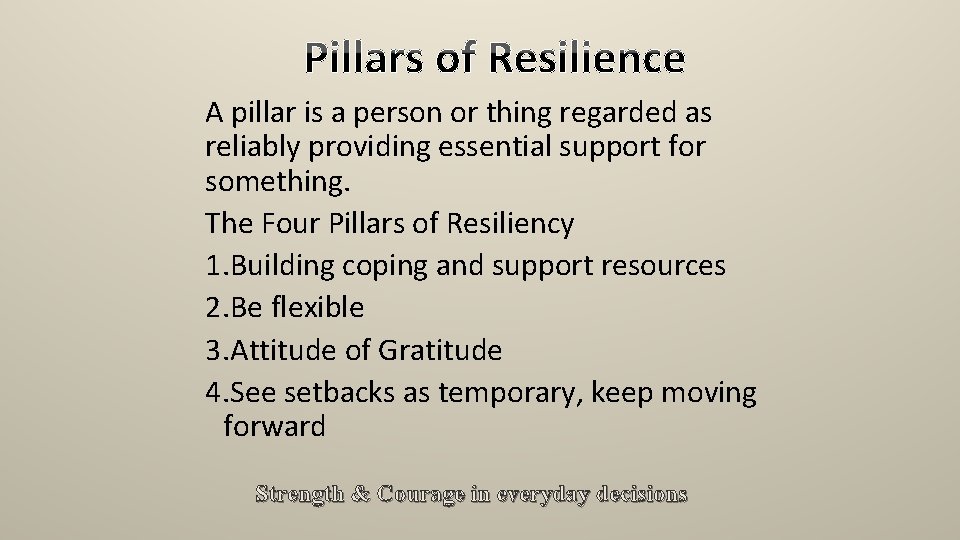 Pillars of Resilience

A pillar is a person or thing regarded as reliably providing essential support for something.

The Four Pillars of Resiliency

1.Building coping and support resources

2.Be flexible

3.Attitude of Gratitude

4.See setbacks as temporary, keep moving forward

Strength & Courage in everyday decisions